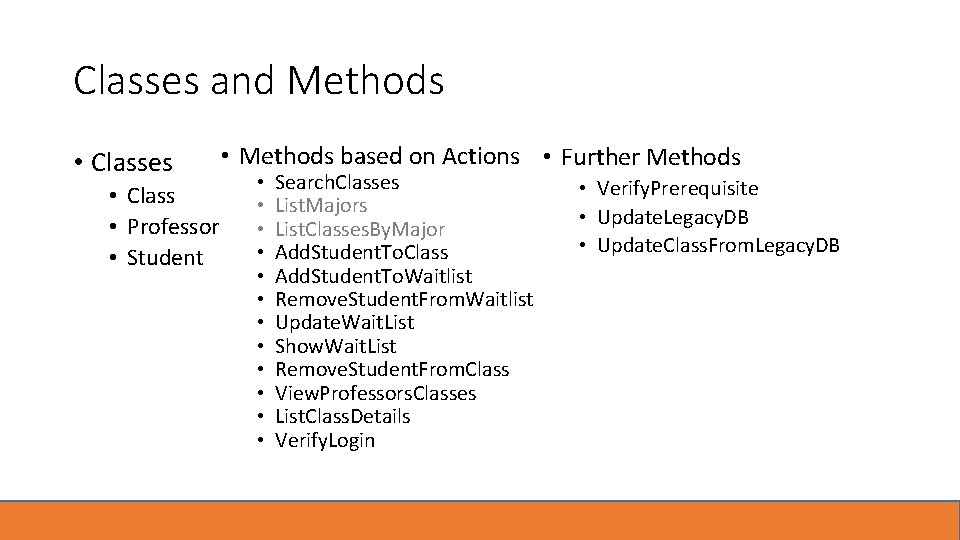 Classes and Methods

• Classes
  • Class
  • Professor
  • Student

• Methods based on Actions
  • SearchClasses
  • ListMajors
  • ListClassesByMajor
  • AddStudentToClass
  • AddStudentToWaitlist
  • RemoveStudentFromWaitlist
  • UpdateWaitList
  • ShowWaitList
  • RemoveStudentFromClass
  • ViewProfessorsClasses
  • ListClassDetails
  • VerifyLogin

• Further Methods
  • VerifyPrerequisite
  • UpdateLegacyDB
  • UpdateClassFromLegacyDB